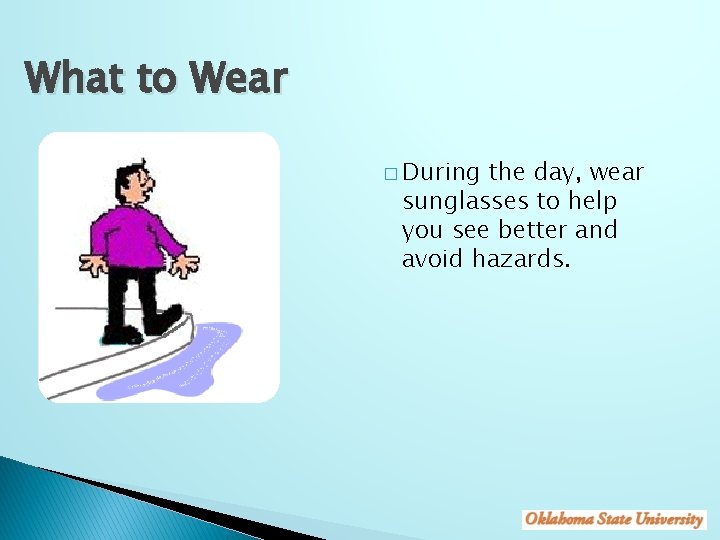 What to Wear

□ During the day, wear sunglasses to help you see better and avoid hazards.

Oklahoma State University